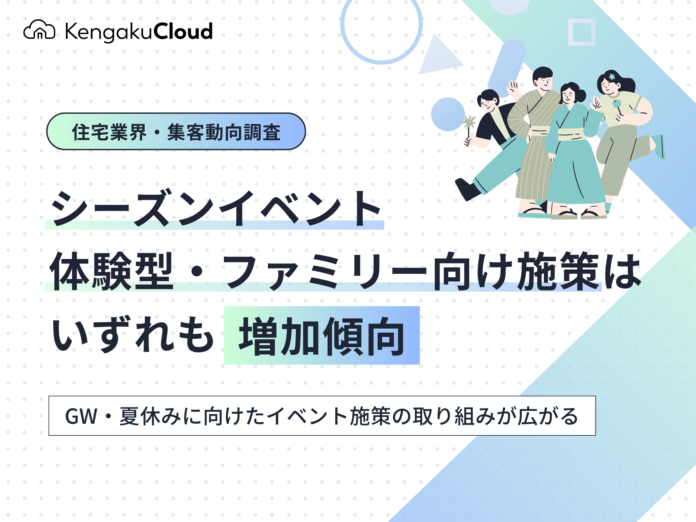 KengakuCloud

住宅業界・集客動向調査

シーズンイベント
体験型・ファミリー向け施策は
いずれも 増加傾向

GW・夏休みに向けたイベント施策の取り組みが広がる